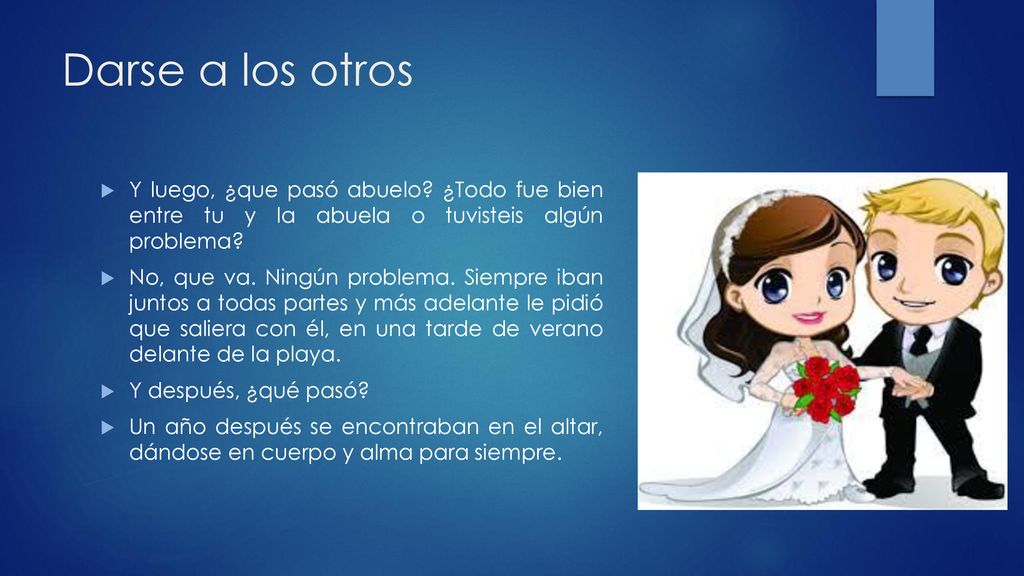 Darse a los otros

Y luego, ¿que pasó abuelo? ¿Todo fue bien entre tu y la abuela o tuvisteis algún problema?

No, que va. Ningún problema. Siempre iban juntos a todas partes y más adelante le pidió que saliera con él, en una tarde de verano delante de la playa.

Y después, ¿qué pasó?

Un año después se encontraban en el altar, dándose en cuerpo y alma para siempre.